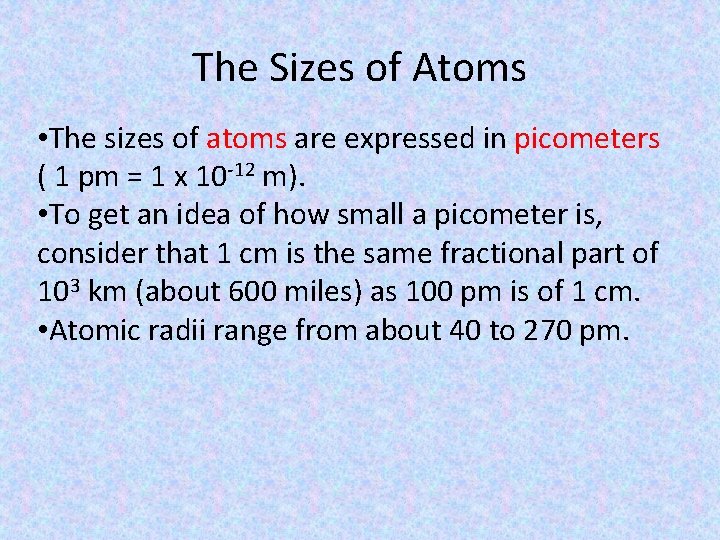 The Sizes of Atoms

•The sizes of atoms are expressed in picometers ( 1 pm = 1 x $10^{-12}$ m).

•To get an idea of how small a picometer is, consider that 1 cm is the same fractional part of $10^3$ km (about 600 miles) as 100 pm is of 1 cm.

•Atomic radii range from about 40 to 270 pm.